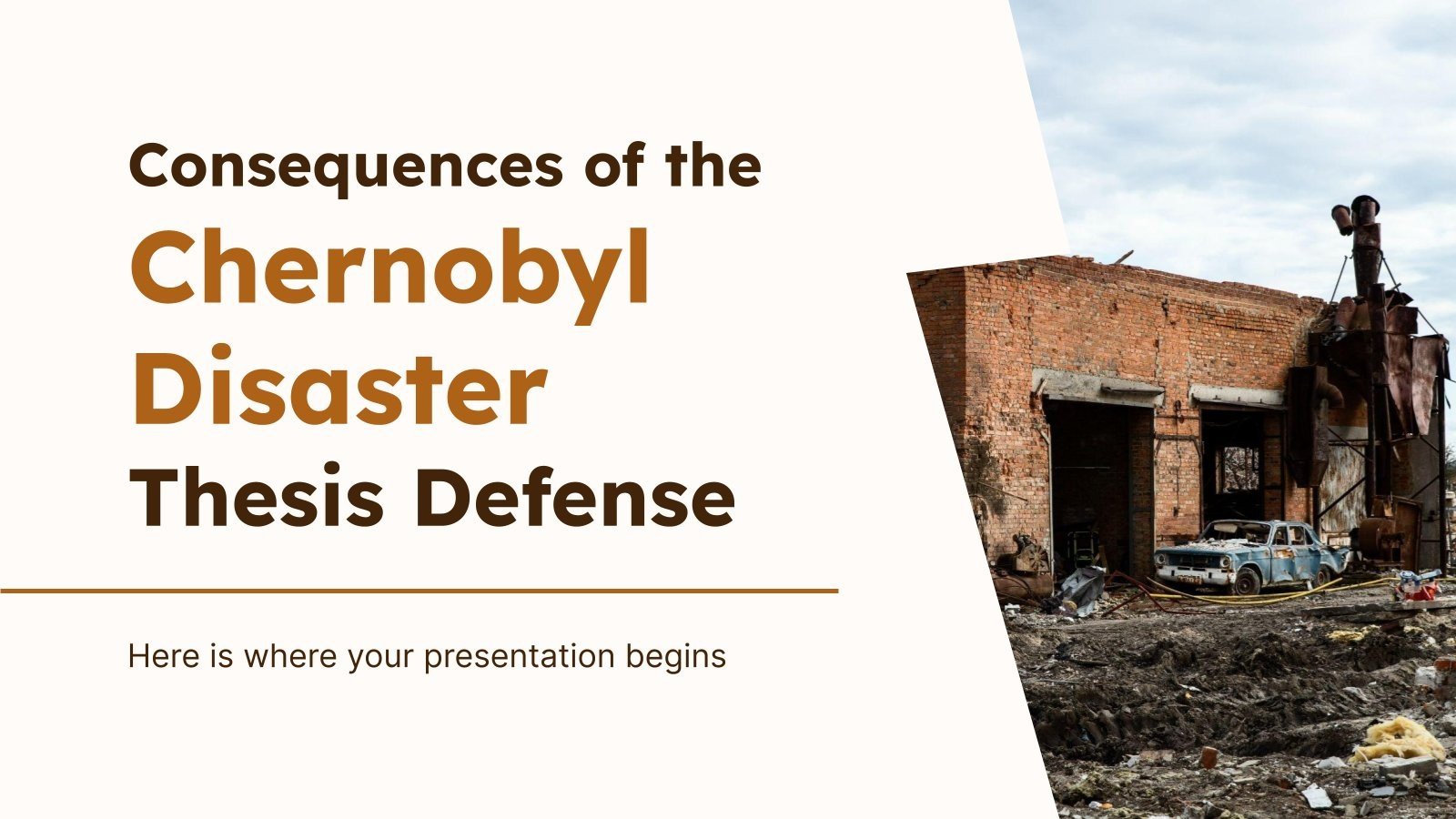 Consequences of the Chernobyl Disaster Thesis Defense

Here is where your presentation begins